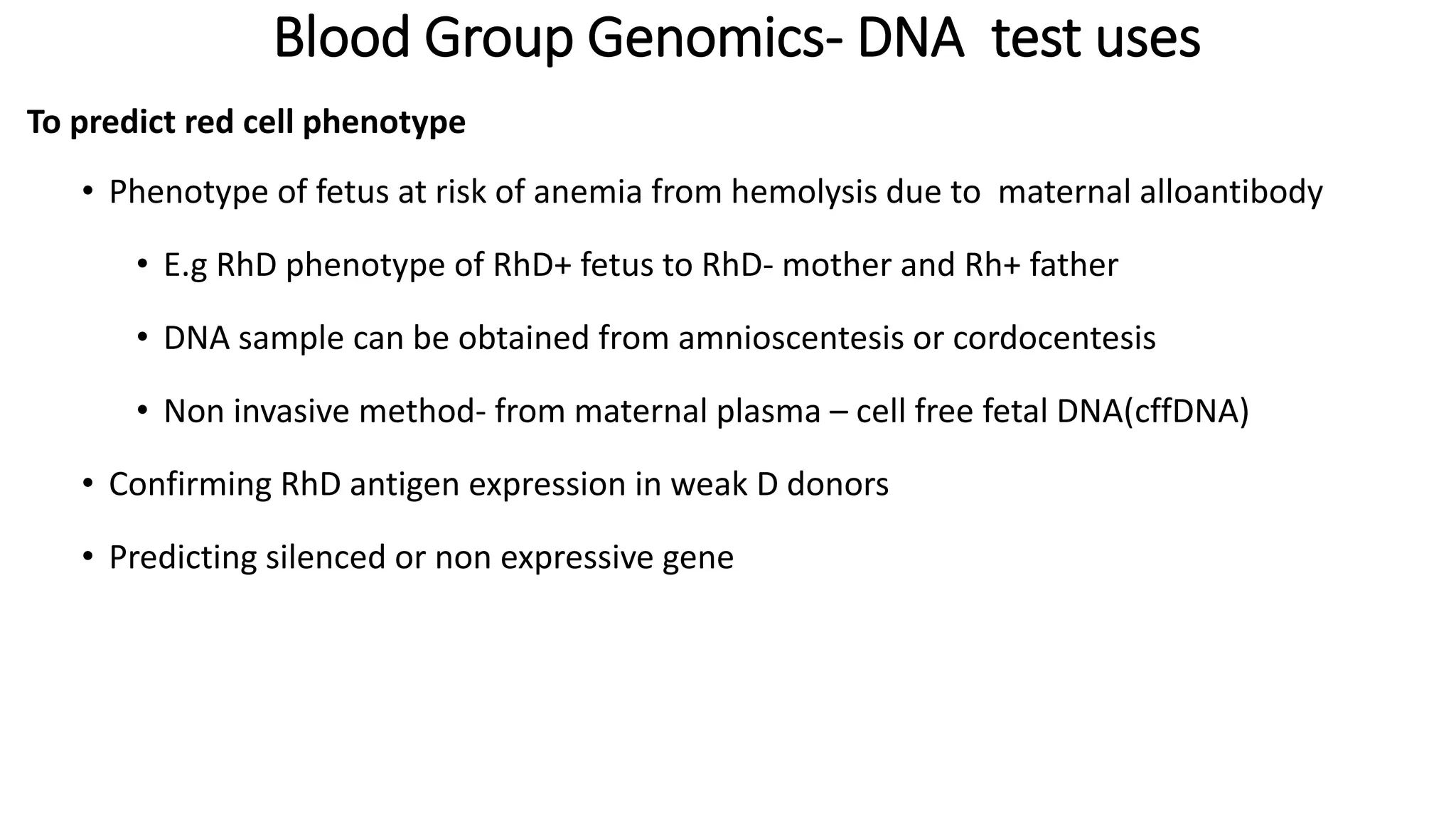 Blood Group Genomics- DNA test uses

To predict red cell phenotype

• Phenotype of fetus at risk of anemia from hemolysis due to maternal alloantibody

• E.g RhD phenotype of RhD+ fetus to RhD- mother and Rh+ father

• DNA sample can be obtained from amnioscentesis or cordocentesis

• Non invasive method- from maternal plasma – cell free fetal DNA(cffDNA)

• Confirming RhD antigen expression in weak D donors

• Predicting silenced or non expressive gene